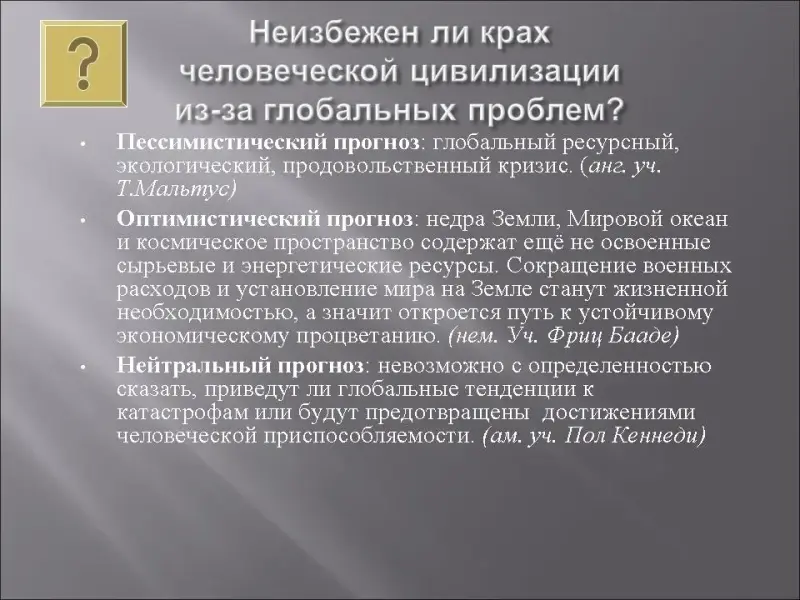 ?

Неизбежен ли крах человеческой цивилизации из-за глобальных проблем?

• Пессимистический прогноз: глобальный ресурсный, экологический, продовольственный кризис. (анг. уч. Т.Мальтус)

• Оптимистический прогноз: недра Земли, Мировой океан и космическое пространство содержат ещё не освоенные сырьевые и энергетические ресурсы. Сокращение военных расходов и установление мира на Земле станут жизненной необходимостью, а значит откроется путь к устойчивому экономическому процветанию. (нем. Уч. Фриц Бааде)

• Нейтральный прогноз: невозможно с определенностью сказать, приведут ли глобальные тенденции к катастрофам или будут предотвращены достижениями человеческой приспособляемости. (ам. уч. Пол Кеннеди)